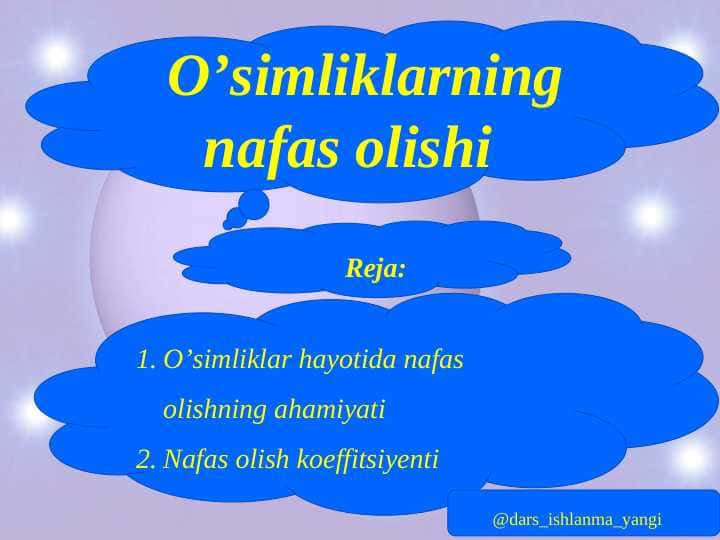 O’simliklarning nafas olishi

Reja:

1. O’simliklar hayotida nafas olishning ahamiyati
2. Nafas olish koeffitsiyenti

@dars_ishlanma_yangi